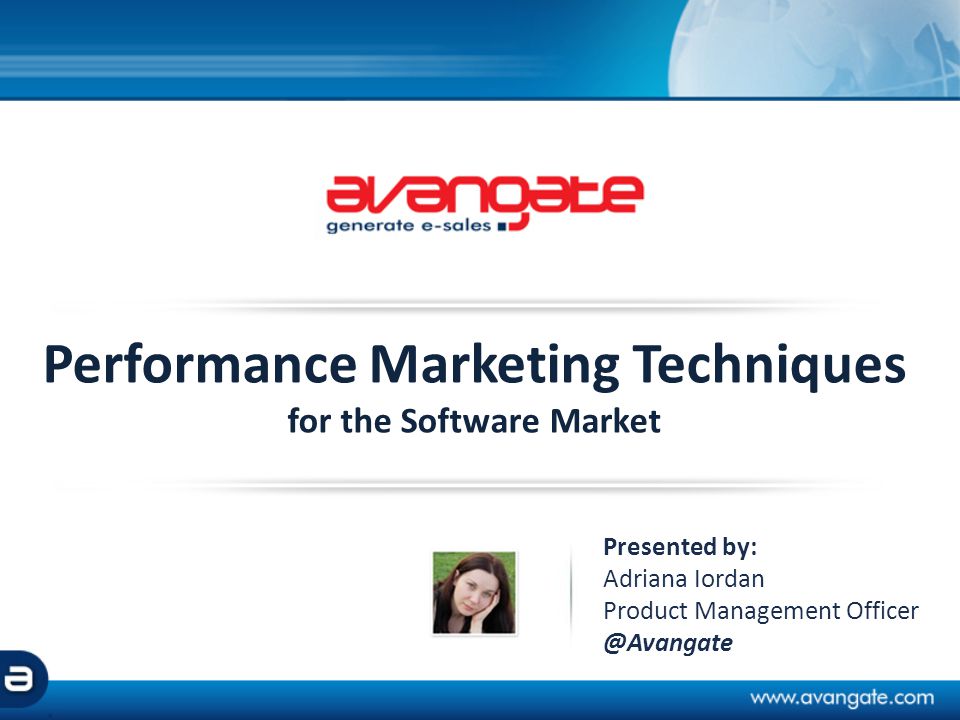 avangate
generate e-sales

Performance Marketing Techniques
for the Software Market

Presented by:
Adriana Iordan
Product Management Officer
@Avangate

a

www.avangate.com